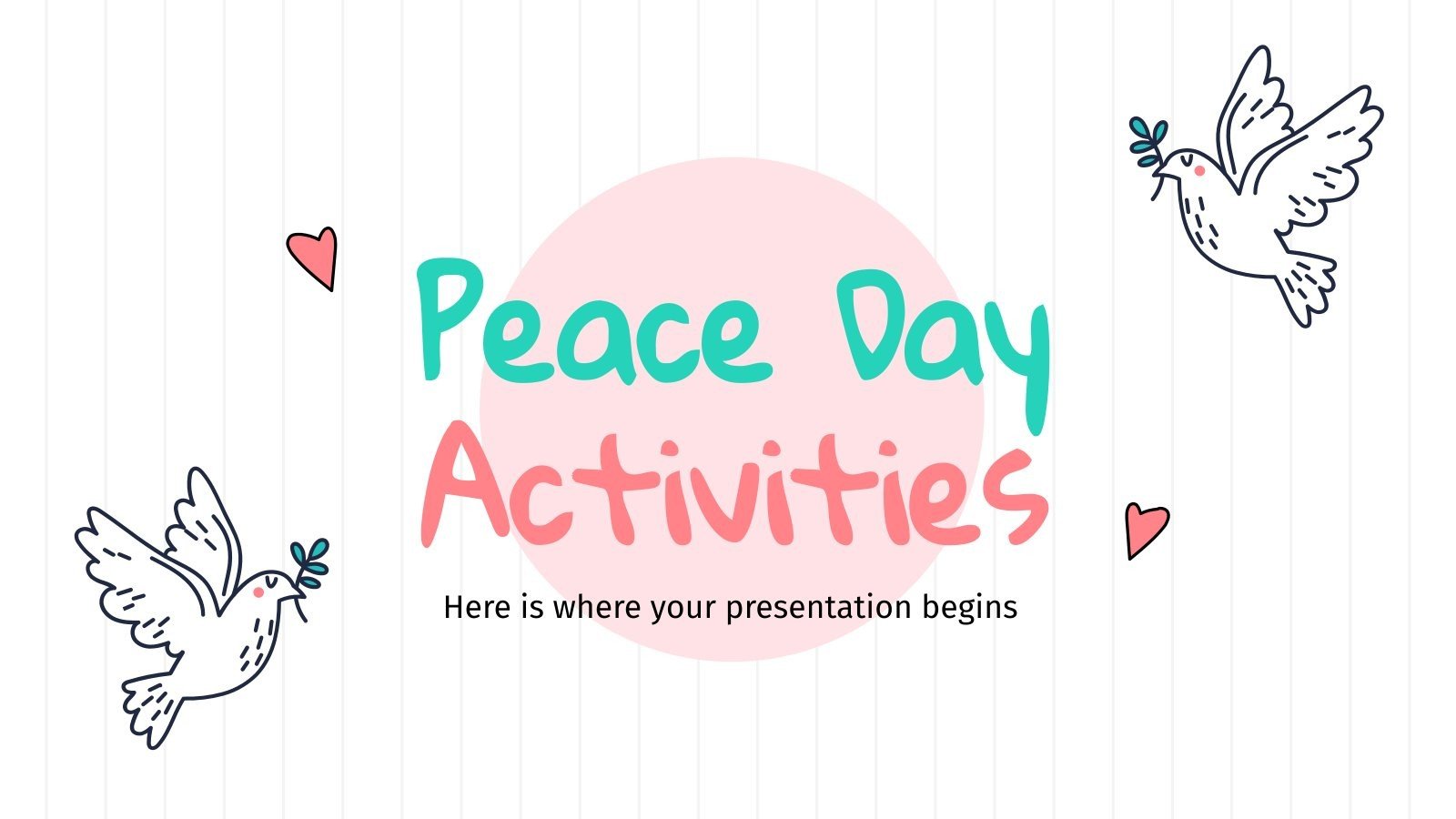 Peace Day Activities

Here is where your presentation begins